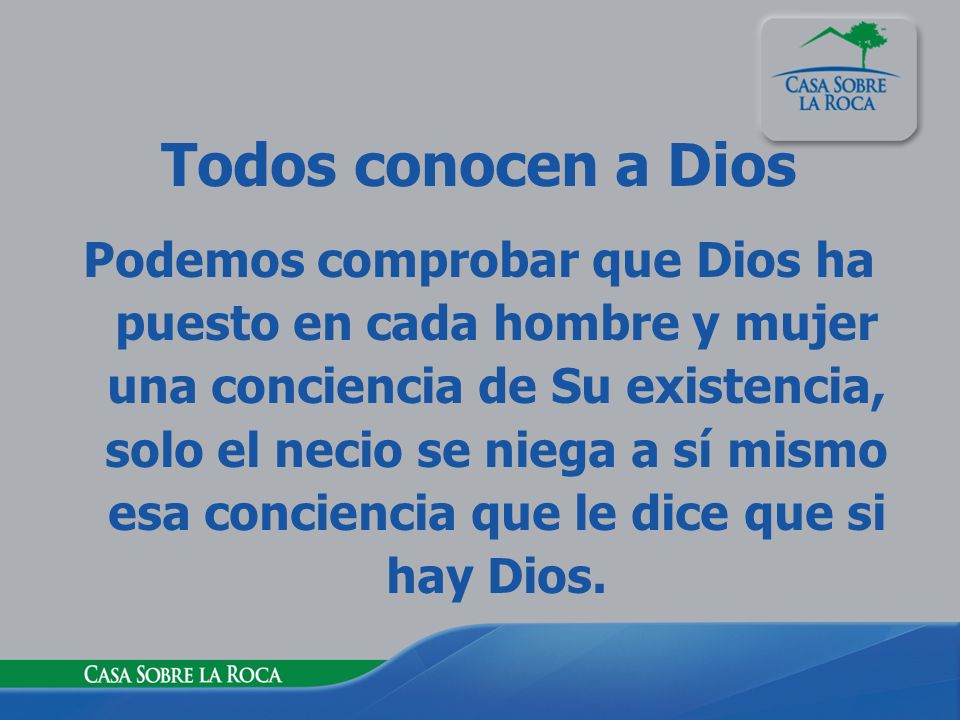 CASA SOBRE LA ROCA

Todos conocen a Dios

Podemos comprobar que Dios ha puesto en cada hombre y mujer una conciencia de Su existencia, solo el necio se niega a sí mismo esa conciencia que le dice que si hay Dios.

CASA SOBRE LA ROCA